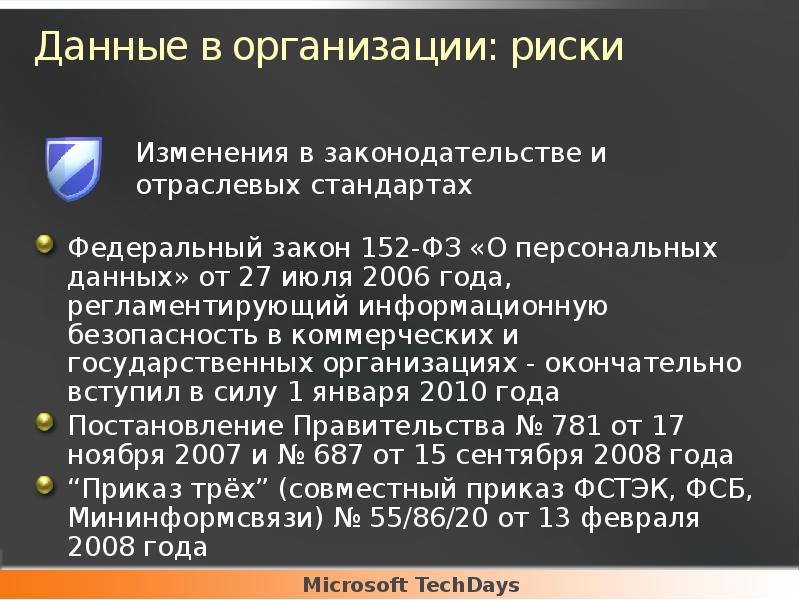 Данные в организации: риски

Изменения в законодательстве и отраслевых стандартах

Федеральный закон 152-ФЗ «О персональных данных» от 27 июля 2006 года, регламентирующий информационную безопасность в коммерческих и государственных организациях - окончательно вступил в силу 1 января 2010 года

Постановление Правительства № 781 от 17 ноября 2007 и № 687 от 15 сентября 2008 года

“Приказ трёх” (совместный приказ ФСТЭК, ФСБ, Мининформсвязи) № 55/86/20 от 13 февраля 2008 года

Microsoft TechDays